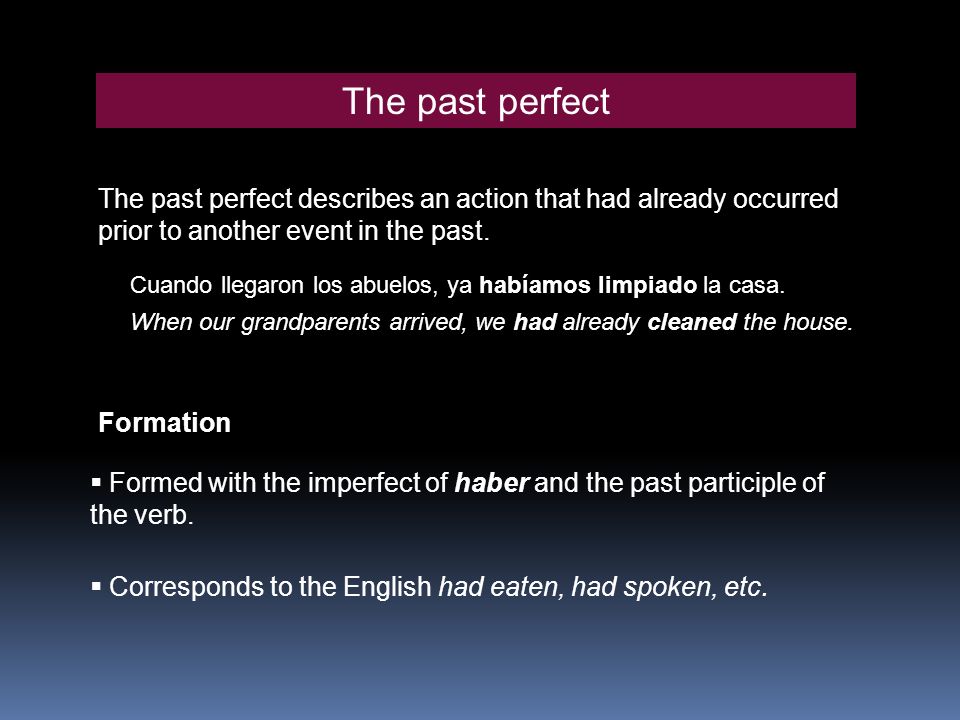 The past perfect

The past perfect describes an action that had already occurred prior to another event in the past.

Cuando llegaron los abuelos, ya habíamos limpiado la casa.

When our grandparents arrived, we had already cleaned the house.

Formation

▪ Formed with the imperfect of haber and the past participle of the verb.

▪ Corresponds to the English had eaten, had spoken, etc.